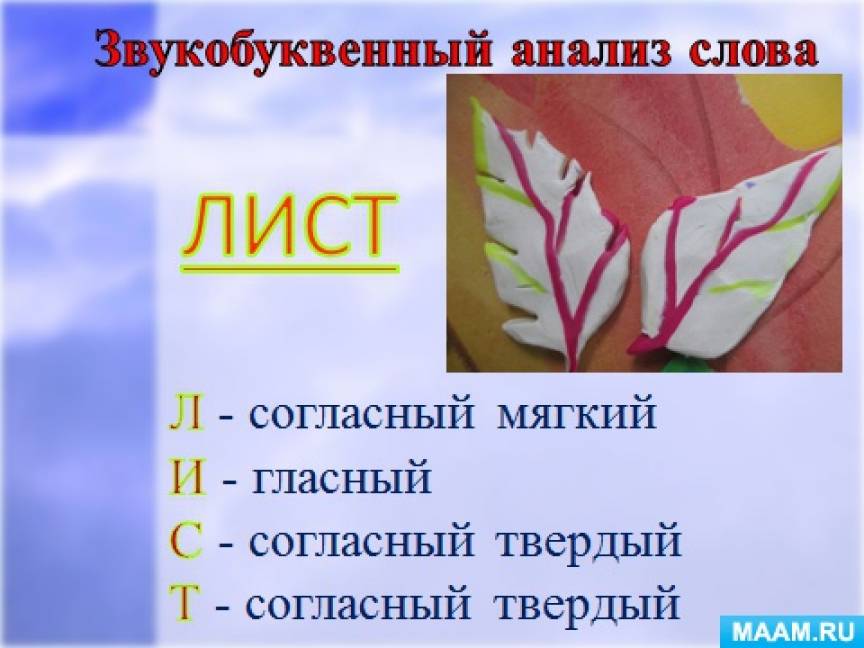 Звукобуквенный анализ слова

ЛИСТ

Л - согласный мягкий
И - гласный
С - согласный твердый
Т - согласный твердый

MAAM.RU